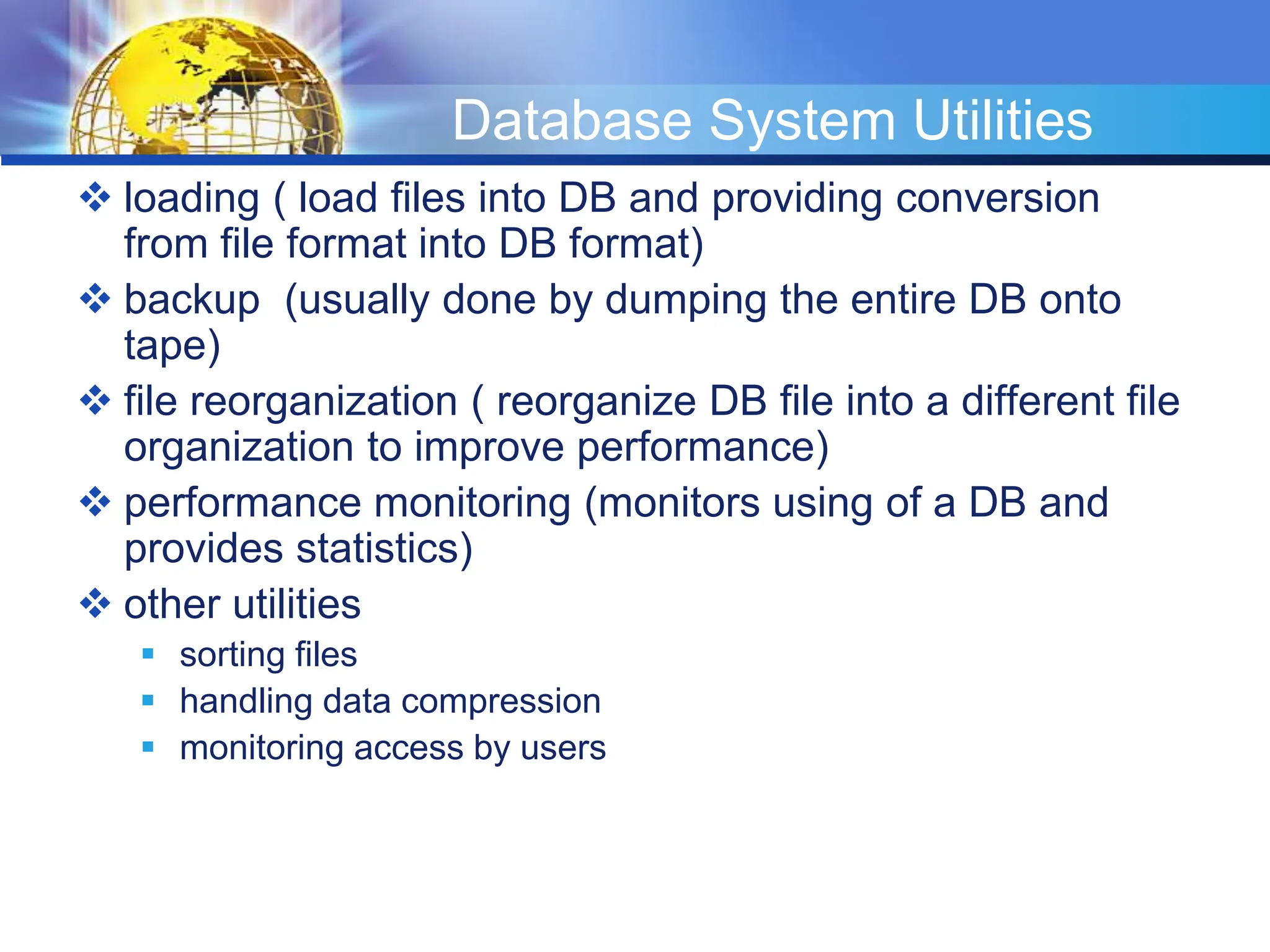 Database System Utilities

❖ loading ( load files into DB and providing conversion from file format into DB format)

❖ backup (usually done by dumping the entire DB onto tape)

❖ file reorganization ( reorganize DB file into a different file organization to improve performance)

❖ performance monitoring (monitors using of a DB and provides statistics)

❖ other utilities

▪ sorting files
▪ handling data compression
▪ monitoring access by users